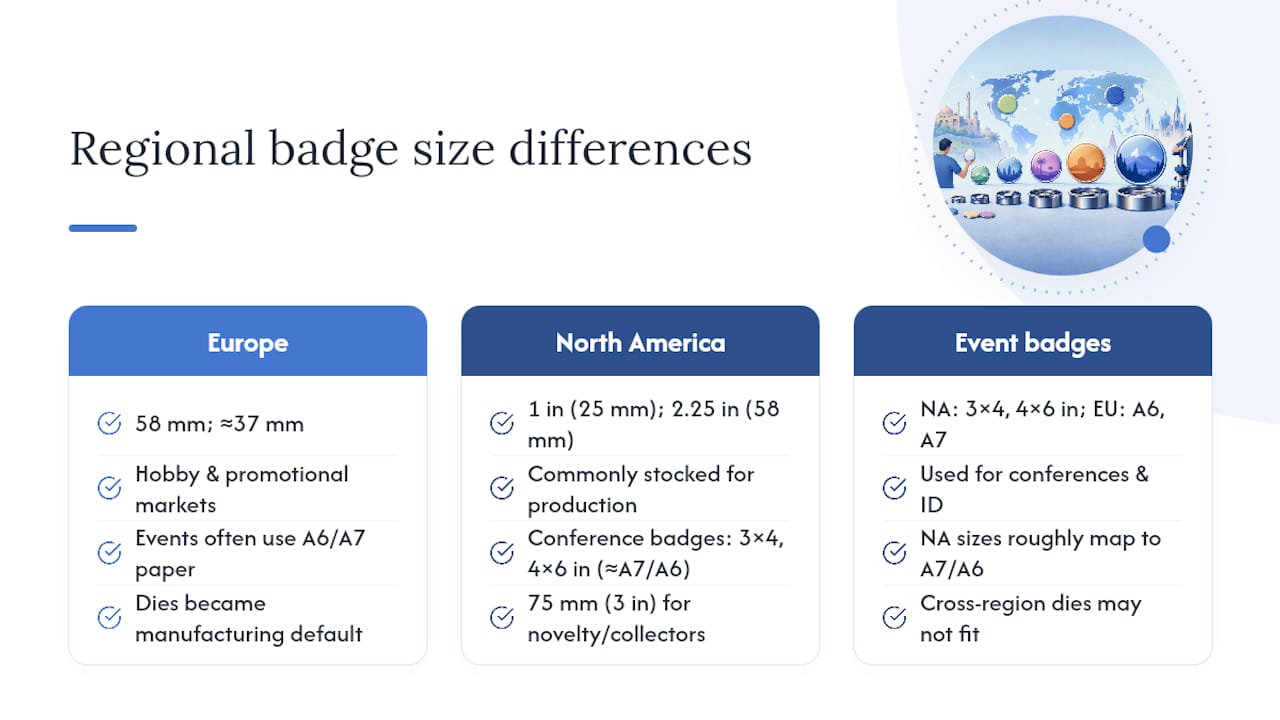 Regional badge size differences

Europe

58 mm; ≈37 mm

Hobby & promotional markets

Events often use A6/A7 paper

Dies became manufacturing default

North America

1 in (25 mm); 2.25 in (58 mm)

Commonly stocked for production

Conference badges: 3×4, 4×6 in (≈A7/A6)

75 mm (3 in) for novelty/collectors

Event badges

NA: 3×4, 4×6 in; EU: A6, A7

Used for conferences & ID

NA sizes roughly map to A7/A6

Cross-region dies may not fit